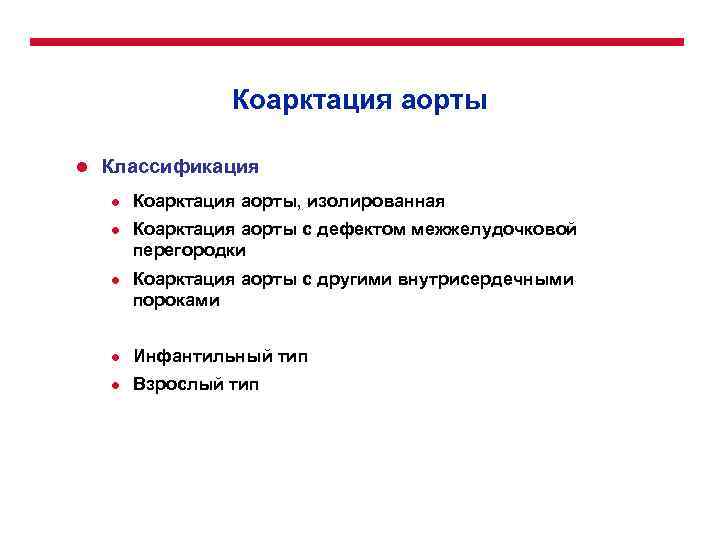 Коарктация аорты

- Классификация
  - Коарктация аорты, изолированная
  - Коарктация аорты с дефектом межжелудочковой перегородки
  - Коарктация аорты с другими внутрисердечными пороками

  - Инфантильный тип
  - Взрослый тип